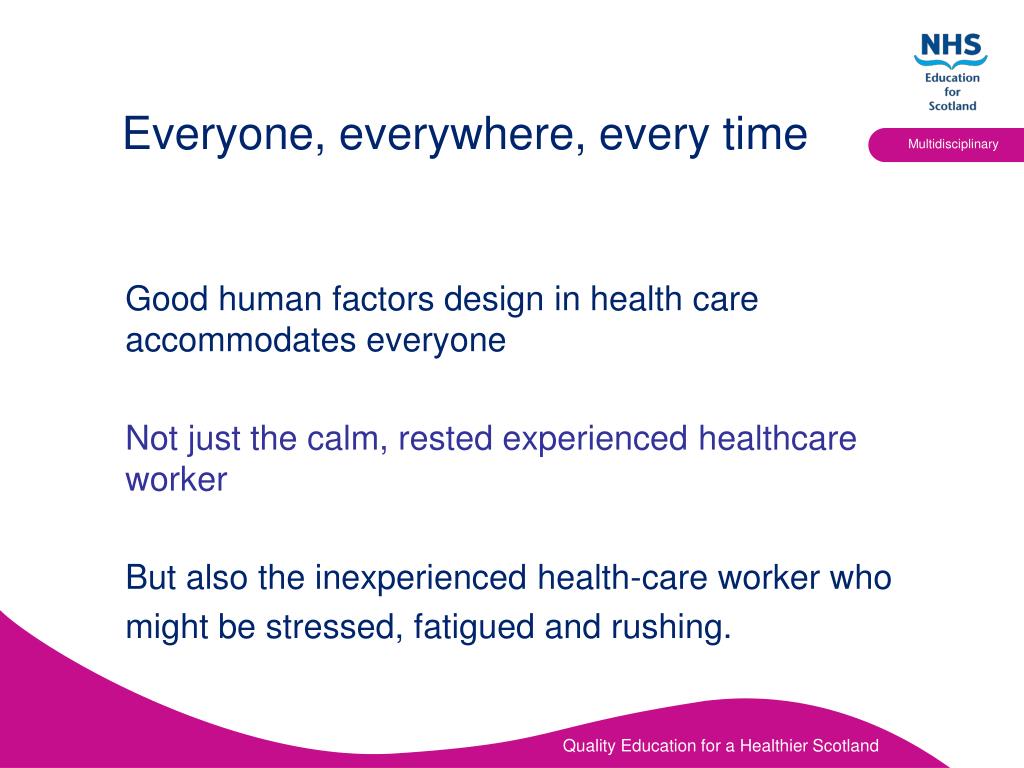 NHS
Education for Scotland

Everyone, everywhere, every time

Multidisciplinary

Good human factors design in health care accommodates everyone

Not just the calm, rested experienced healthcare worker

But also the inexperienced health-care worker who might be stressed, fatigued and rushing.

Quality Education for a Healthier Scotland